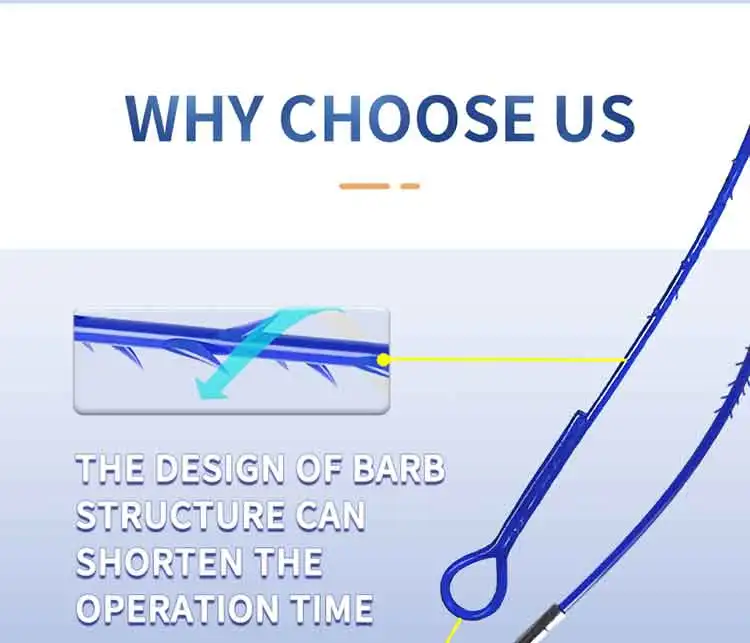 WHY CHOOSE US

THE DESIGN OF BARB STRUCTURE CAN SHORTEN THE OPERATION TIME